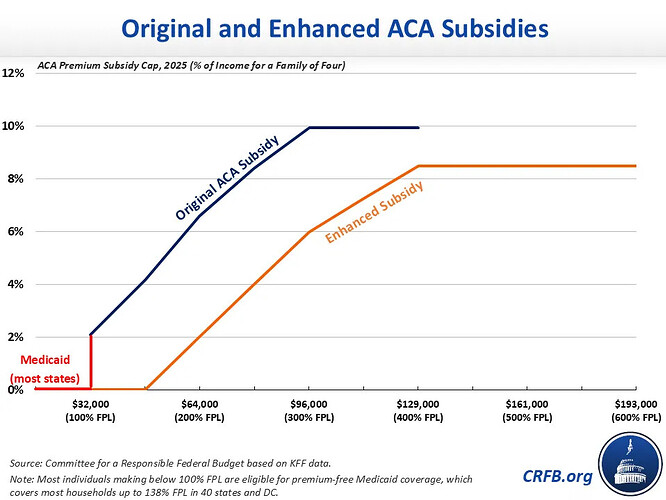 Original and Enhanced ACA Subsidies

ACA Premium Subsidy Cap, 2025 (% of Income for a Family of Four)

12%
10%
8%
6%
4%
2%
0%

Original ACA Subsidy

Enhanced Subsidy

Medicaid (most states)

$32,000 (100% FPL)
$64,000 (200% FPL)
$96,000 (300% FPL)
$129,000 (400% FPL)
$161,000 (500% FPL)
$193,000 (600% FPL)

Source: Committee for a Responsible Federal Budget based on KFF data.

Note: Most individuals making below 100% FPL are eligible for premium-free Medicaid coverage, which covers most households up to 138% FPL in 40 states and DC.

CRFB.org